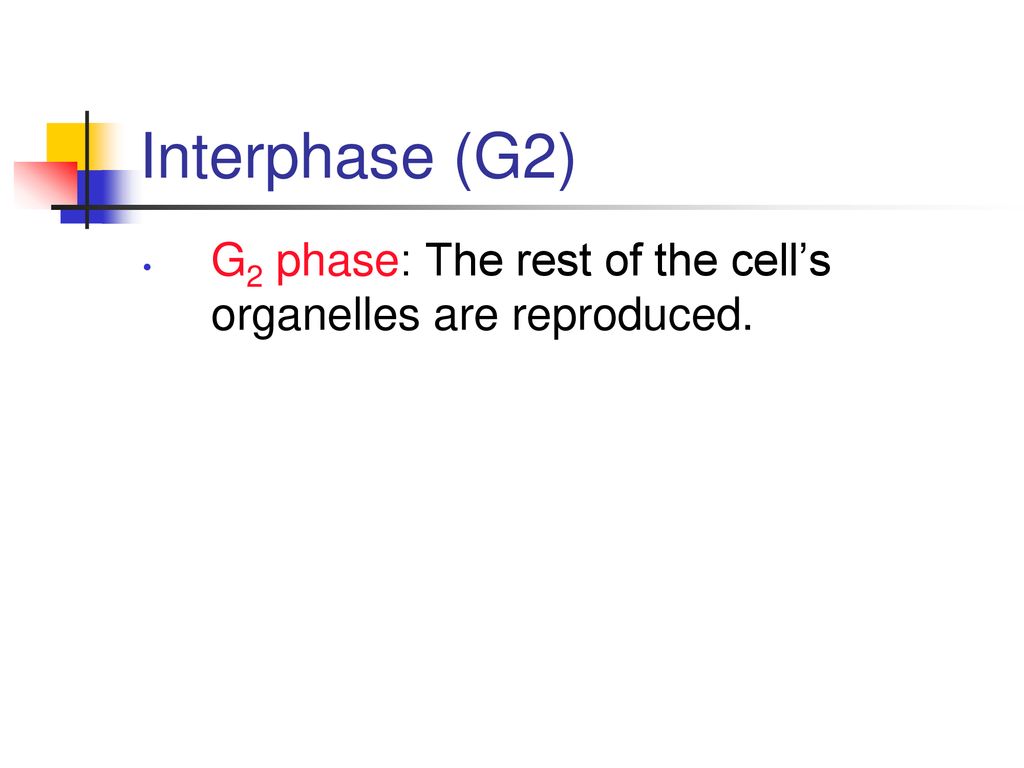 Interphase (G2)

• $G_2$ phase: The rest of the cell’s organelles are reproduced.